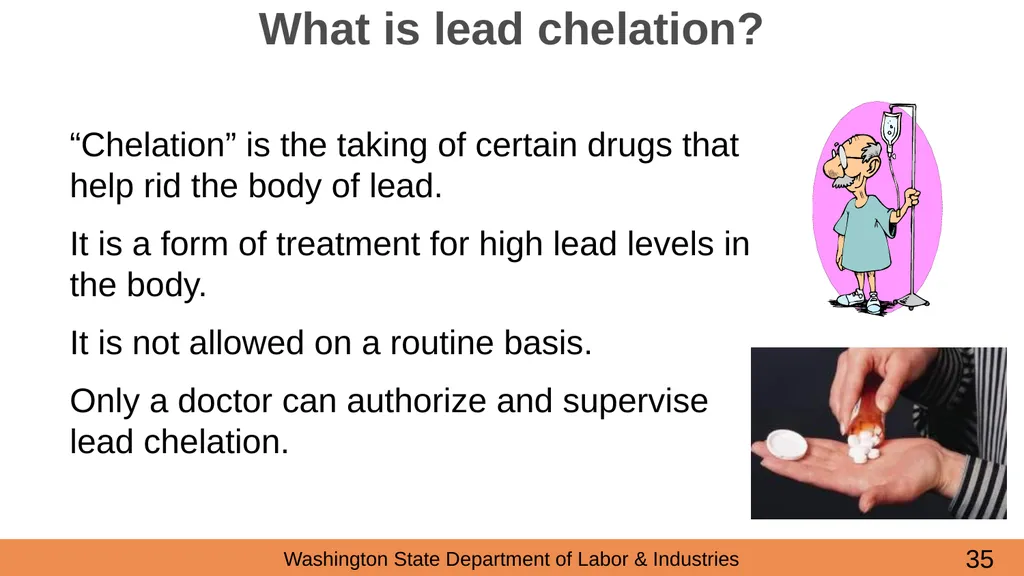 What is lead chelation?

“Chelation” is the taking of certain drugs that help rid the body of lead.

It is a form of treatment for high lead levels in the body.

It is not allowed on a routine basis.

Only a doctor can authorize and supervise lead chelation.

Washington State Department of Labor & Industries

35